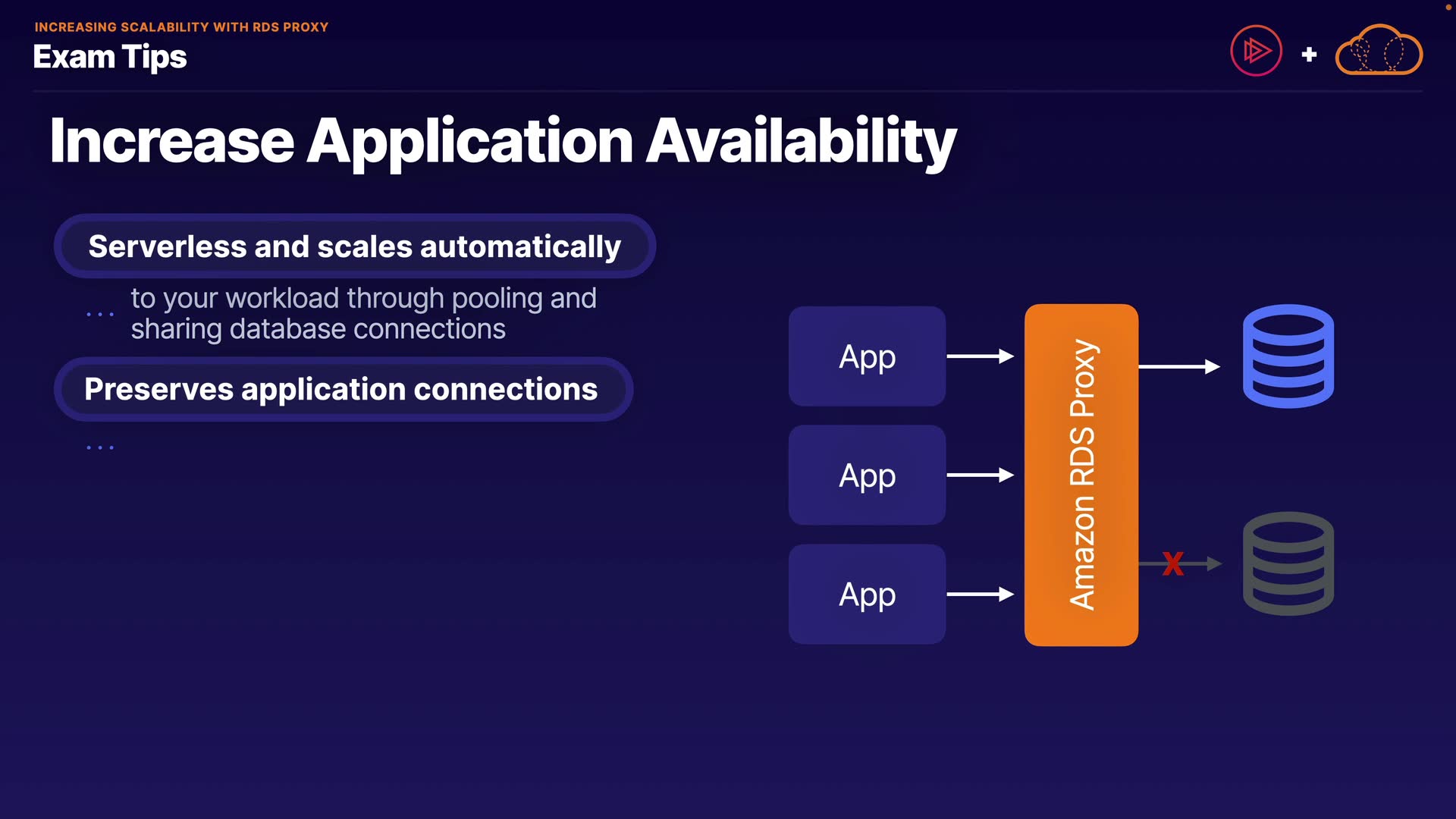 INCREASING SCALABILITY WITH RDS PROXY
Exam Tips

+

Increase Application Availability

Serverless and scales automatically

... to your workload through pooling and sharing database connections

Preserves application connections

...

App

App

App

Amazon RDS Proxy

X